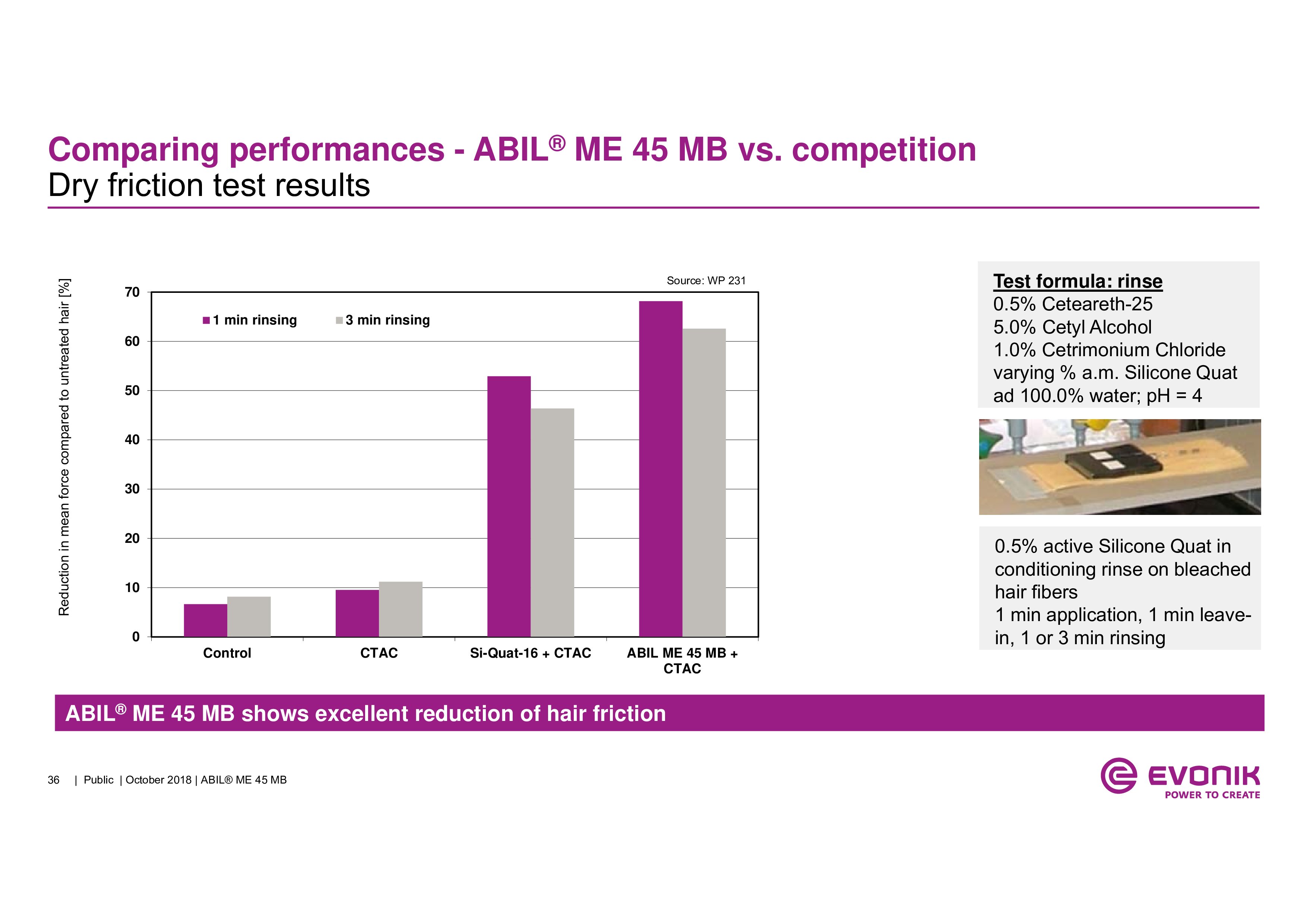 Comparing performances - ABIL® ME 45 MB vs. competition
Dry friction test results

Source: WP 231

Reduction in mean force compared to untreated hair [%]

70
60
50
40
30
20
10
0

1 min rinsing
3 min rinsing

Control
CTAC
Si-Quat-16 + CTAC
ABIL ME 45 MB + CTAC

Test formula: rinse
0.5% Ceteareth-25
5.0% Cetyl Alcohol
1.0% Cetrimonium Chloride
varying % a.m. Silicone Quat
ad 100.0% water; pH = 4

0.5% active Silicone Quat in conditioning rinse on bleached hair fibers
1 min application, 1 min leave-in, 1 or 3 min rinsing

ABIL® ME 45 MB shows excellent reduction of hair friction

36 | Public | October 2018 | ABIL® ME 45 MB

EVONIK
POWER TO CREATE